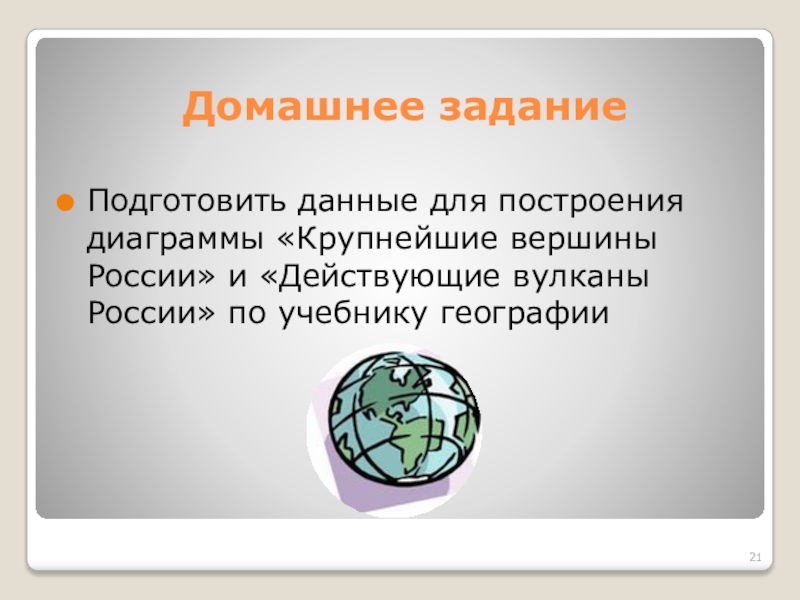 Домашнее задание

Подготовить данные для построения диаграммы «Крупнейшие вершины России» и «Действующие вулканы России» по учебнику географии

21